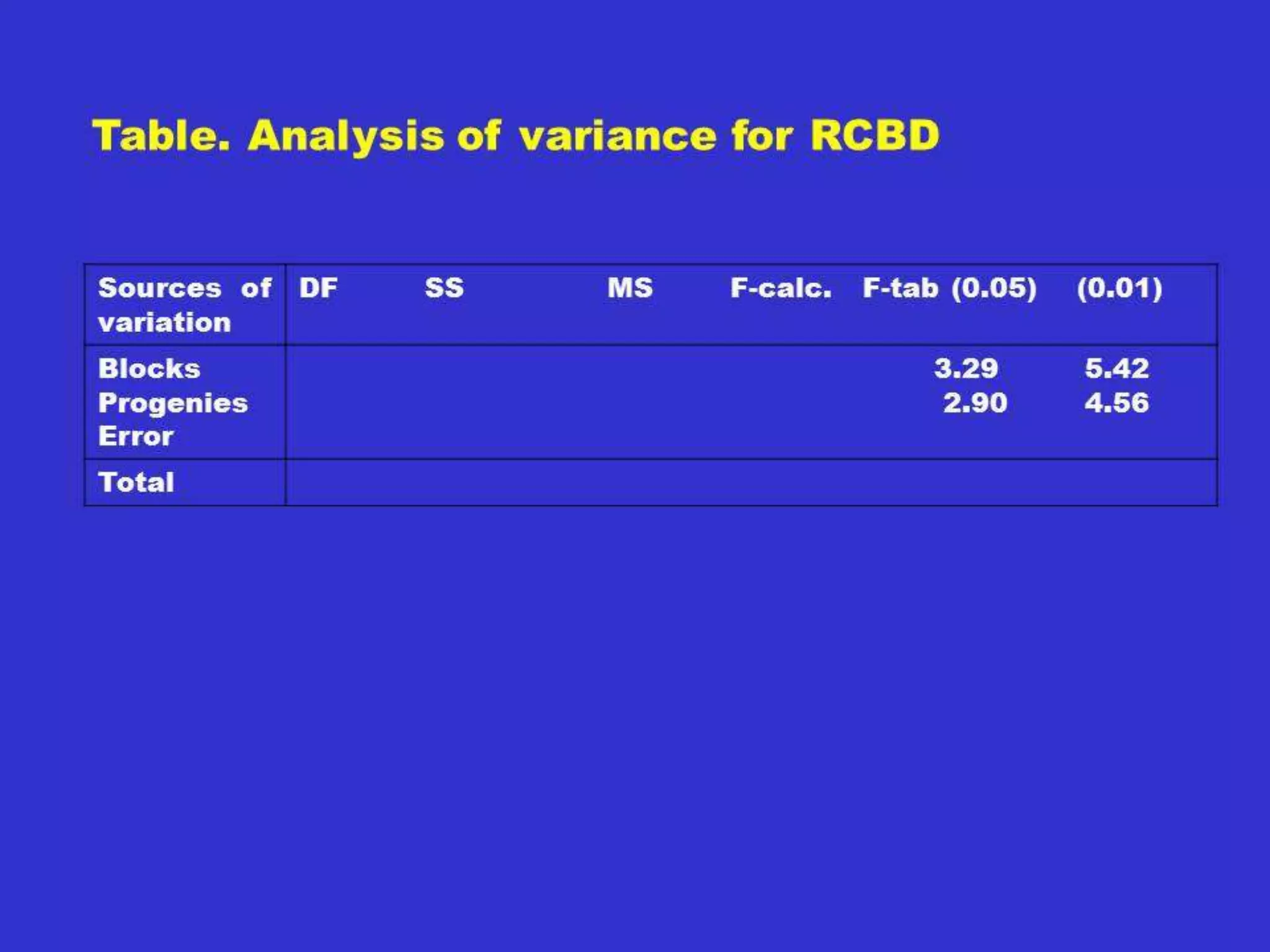 Table. Analysis of variance for RCBD

| Sources of variation | DF | SS | MS | F-calc. | F-tab (0.05) | (0.01) |
|---|---|---|---|---|---|---|
| Blocks | | | | | 3.29 | 5.42 |
| Progenies | | | | | 2.90 | 4.56 |
| Error | | | | | | |
| Total | | | | | | |